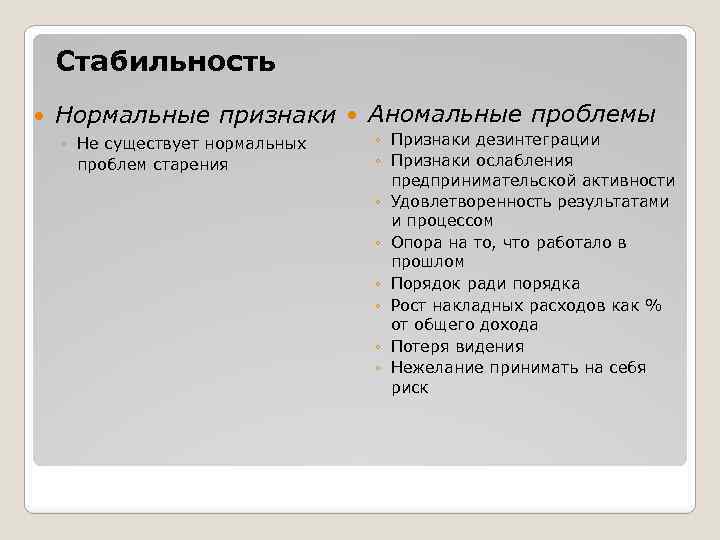 Стабильность

Нормальные признаки

Не существует нормальных проблем старения

Аномальные проблемы

Признаки дезинтеграции

Признаки ослабления предпринимательской активности

Удовлетворенность результатами и процессом

Опора на то, что работало в прошлом

Порядок ради порядка

Рост накладных расходов как % от общего дохода

Потеря видения

Нежелание принимать на себя риск